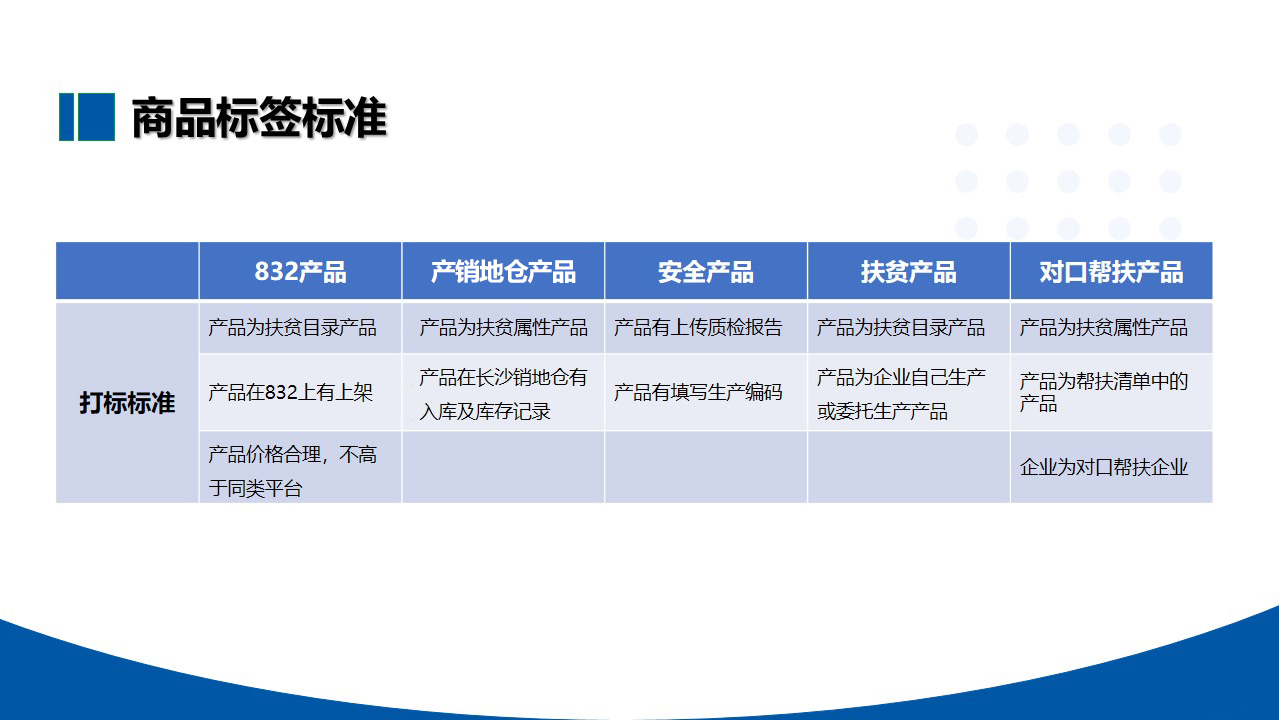 商品标签标准

| | 832产品 | 产销地仓产品 | 安全产品 | 扶贫产品 | 对口帮扶产品 |
|---|---|---|---|---|---|
| 打标标准 | 产品为扶贫目录产品 | 产品为扶贫属性产品 | 产品有上传质检报告 | 产品为扶贫目录产品 | 产品为扶贫属性产品 |
| | 产品在832上有上架 | 产品在长沙销地仓有入库及库存记录 | 产品有填写生产编码 | 产品为企业自己生产或委托生产产品 | 产品为帮扶清单中的产品 |
| | 产品价格合理，不高于同类平台 | | | | 企业为对口帮扶企业 |